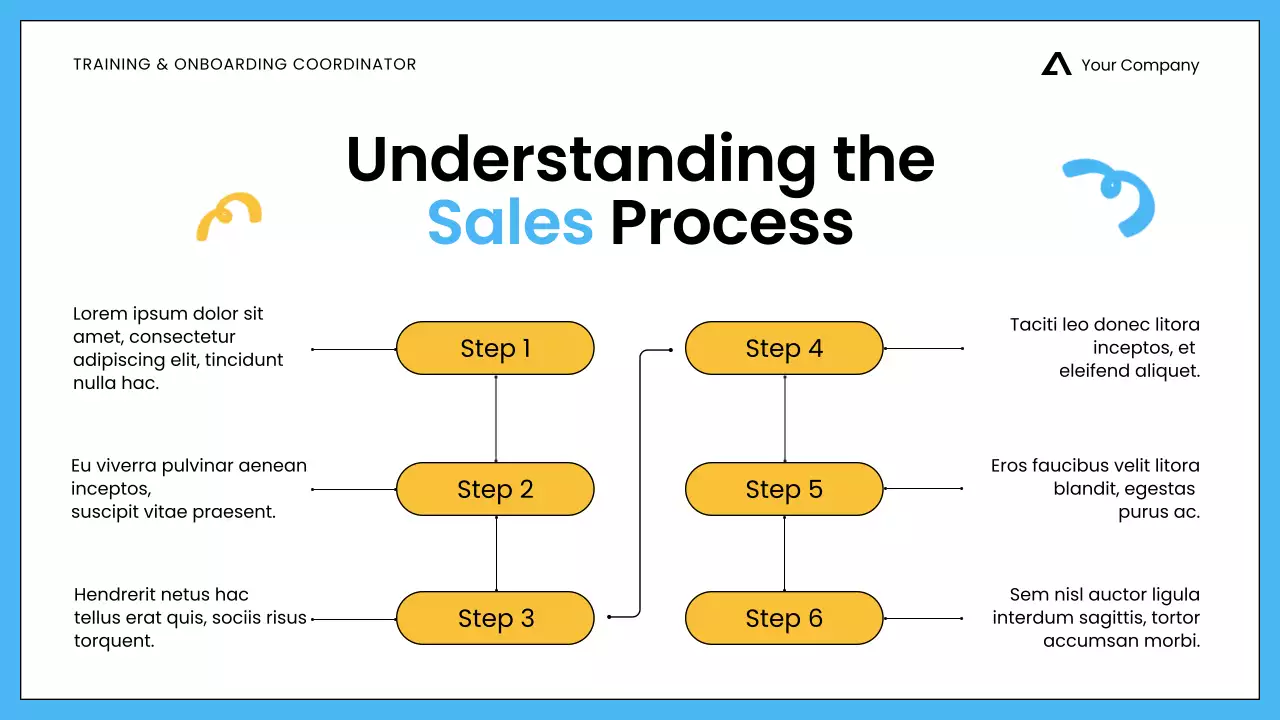 TRAINING & ONBOARDING COORDINATOR

Your Company

Understanding the Sales Process

Lorem ipsum dolor sit amet, consectetur adipiscing elit, tincidunt nulla hac.

Step 1

Eu viverra pulvinar aenean inceptos, suscipit vitae praesent.

Step 2

Hendrerit netus hac tellus erat quis, sociis risus torquent.

Step 3

Step 4

Taciti leo donec litora inceptos, et eleifend aliquet.

Step 5

Eros faucibus velit litora blandit, egestas purus ac.

Step 6

Sem nisl auctor ligula interdum sagittis, tortor accumsan morbi.